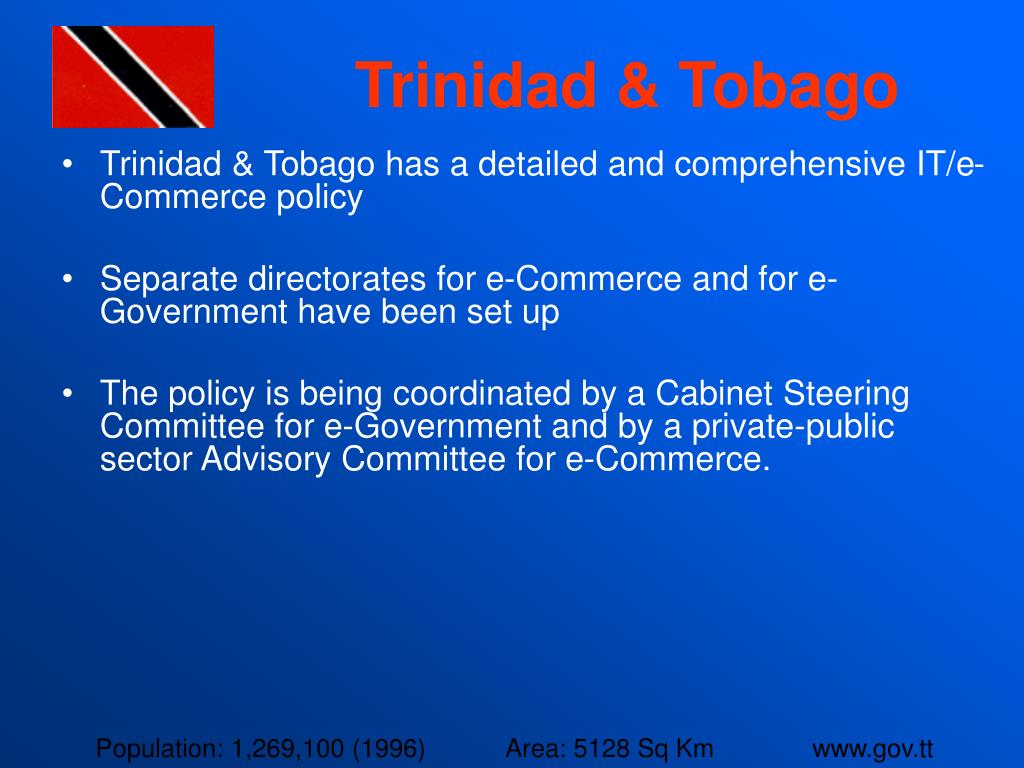 Trinidad & Tobago

• Trinidad & Tobago has a detailed and comprehensive IT/e-Commerce policy

• Separate directorates for e-Commerce and for e-Government have been set up

• The policy is being coordinated by a Cabinet Steering Committee for e-Government and by a private-public sector Advisory Committee for e-Commerce.

Population: 1,269,100 (1996) Area: 5128 Sq Km www.gov.tt